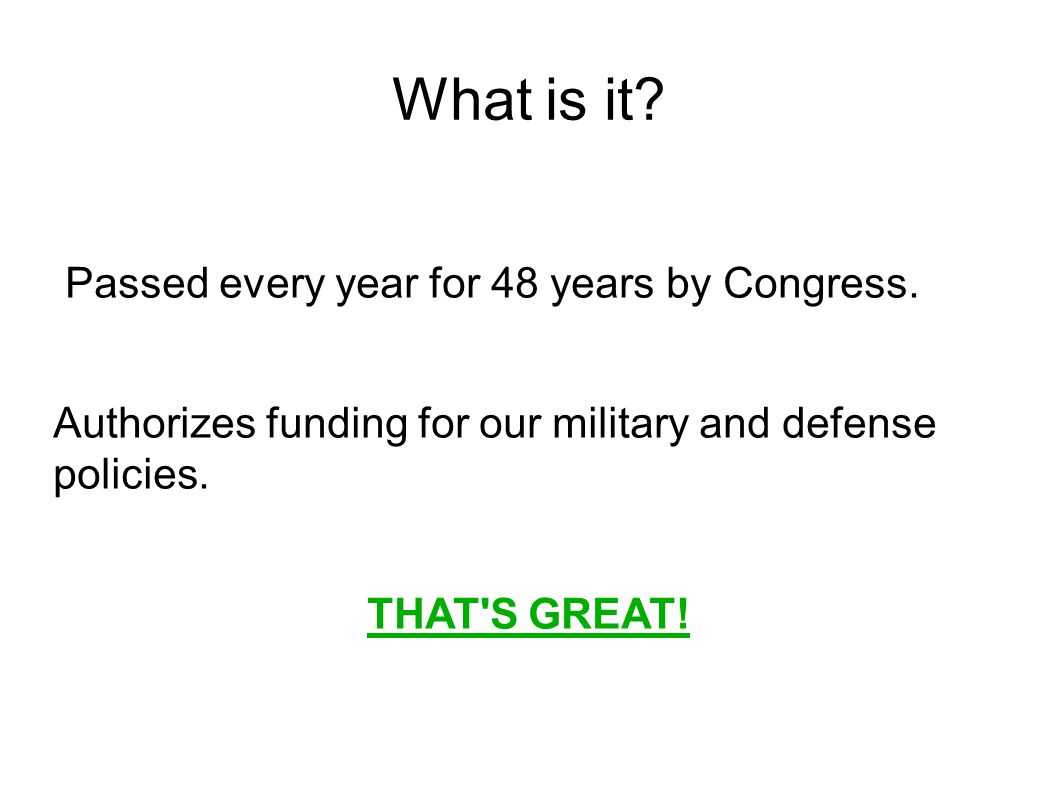 What is it?

Passed every year for 48 years by Congress.

Authorizes funding for our military and defense policies.

THAT'S GREAT!